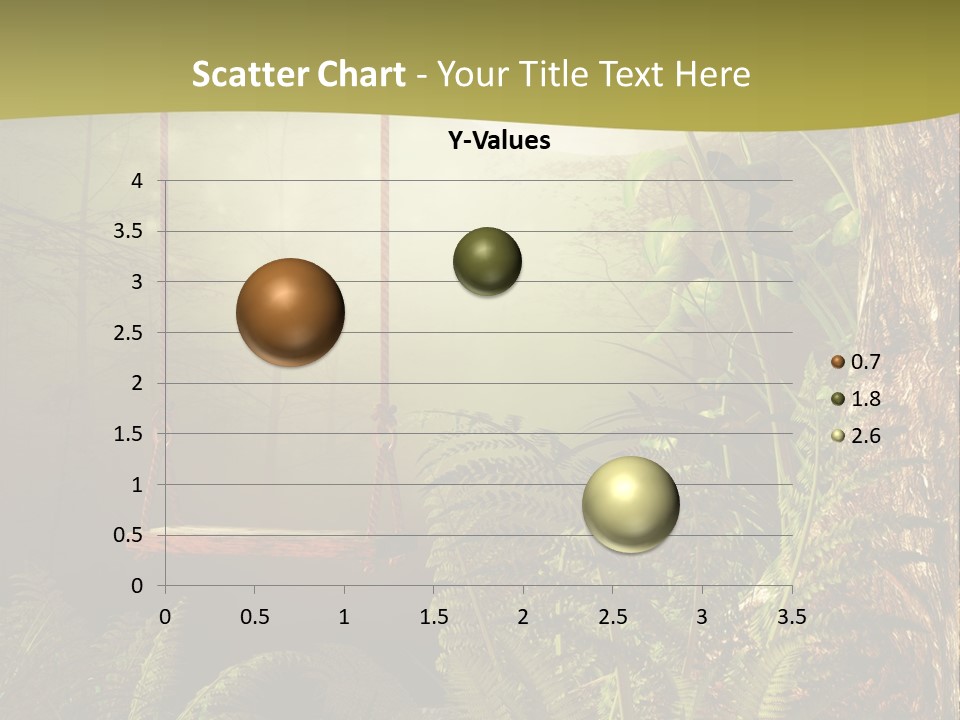 Scatter Chart - Your Title Text Here

Y-Values

4
3.5
3
2.5
2
1.5
1
0.5
0

0 0.5 1 1.5 2 2.5 3 3.5

0.7
1.8
2.6